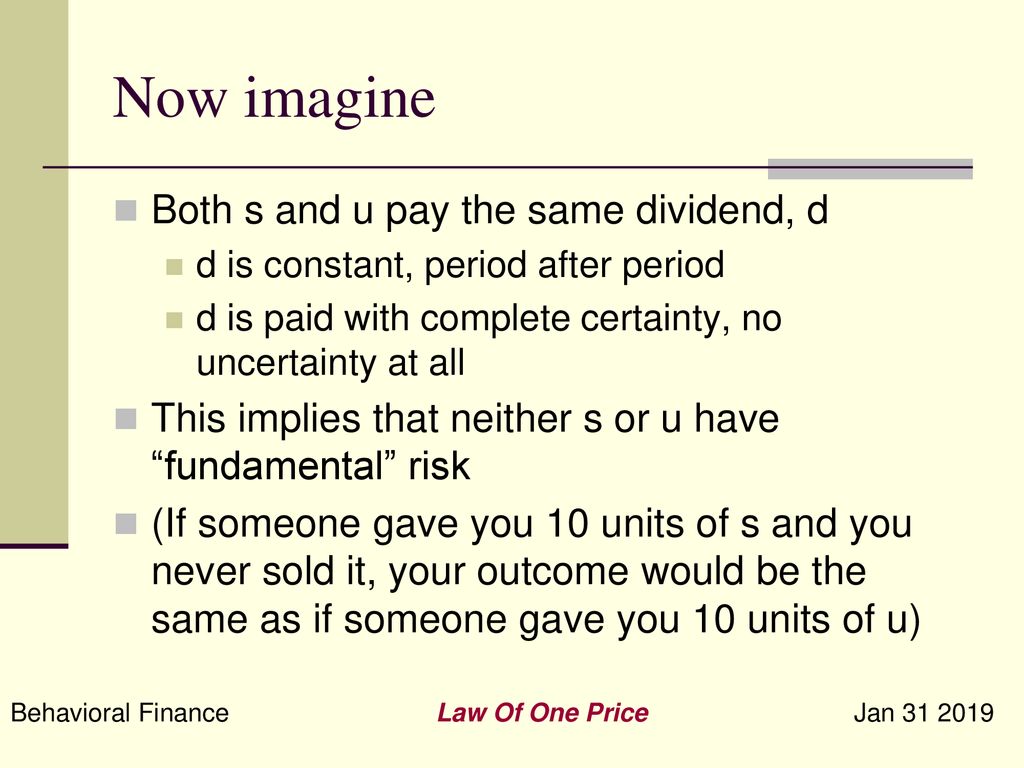 Now imagine

Both s and u pay the same dividend, d

d is constant, period after period

d is paid with complete certainty, no uncertainty at all

This implies that neither s or u have “fundamental” risk

(If someone gave you 10 units of s and you never sold it, your outcome would be the same as if someone gave you 10 units of u)

Behavioral Finance

Law Of One Price

Jan 31 2019